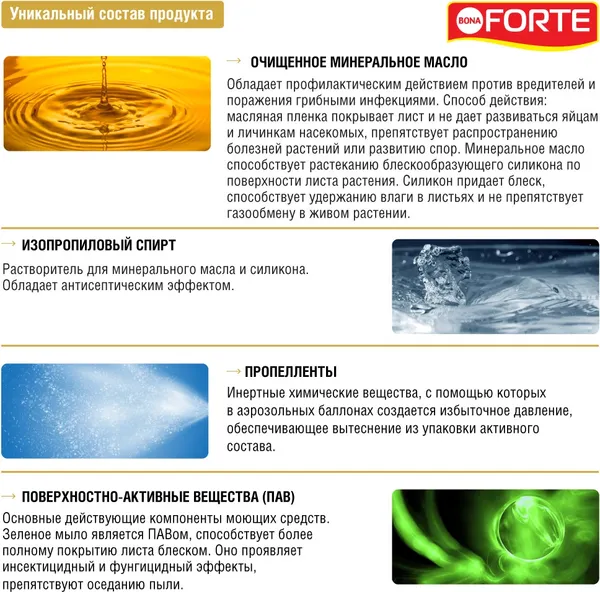 Уникальный состав продукта

BONA FORTE

→ ОЧИЩЕННОЕ МИНЕРАЛЬНОЕ МАСЛО

Обладает профилактическим действием против вредителей и поражения грибными инфекциями. Способ действия: масляная пленка покрывает лист и не дает развиваться яйцам и личинкам насекомых, препятствует распространению болезней растений или развитию спор. Минеральное масло способствует растеканию блескообразующего силикона по поверхности листа растения. Силикон придает блеск, способствует удержанию влаги в листьях и не препятствует газообмену в живом растении.

→ ИЗОПРОПИЛОВЫЙ СПИРТ

Растворитель для минерального масла и силикона. Обладает антисептическим эффектом.

→ ПРОПЕЛЛЕНТЫ

Инертные химические вещества, с помощью которых в аэрозольных баллонах создается избыточное давление, обеспечивающее вытеснение из упаковки активного состава.

→ ПОВЕРХНОСТНО-АКТИВНЫЕ ВЕЩЕСТВА (ПАВ)

Основные действующие компоненты моющих средств. Зеленое мыло является ПАВом, способствует более полному покрытию листа блеском. Оно проявляет инсектицидный и фунгицидный эффекты, препятствуют оседанию пыли.